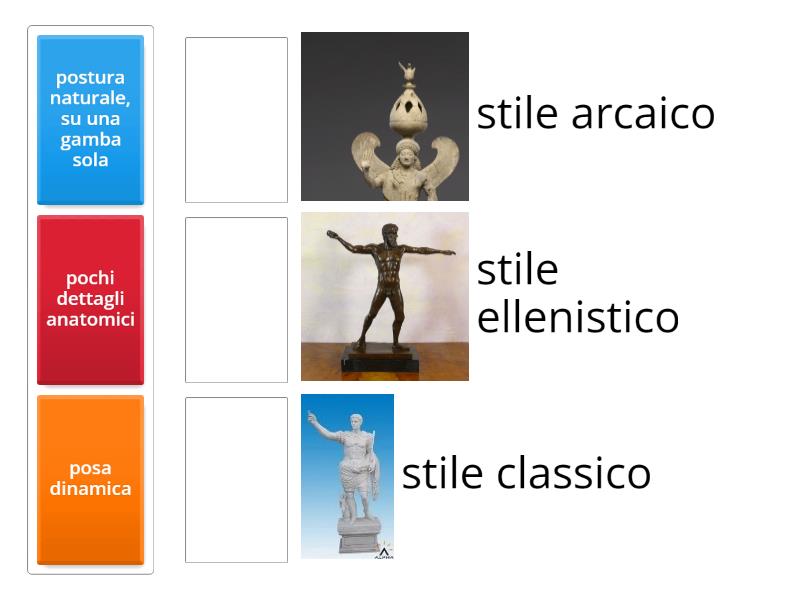 postura naturale, su una gamba sola

pochi dettagli anatomici

posa dinamica

stile arcaico

stile ellenistico

stile classico